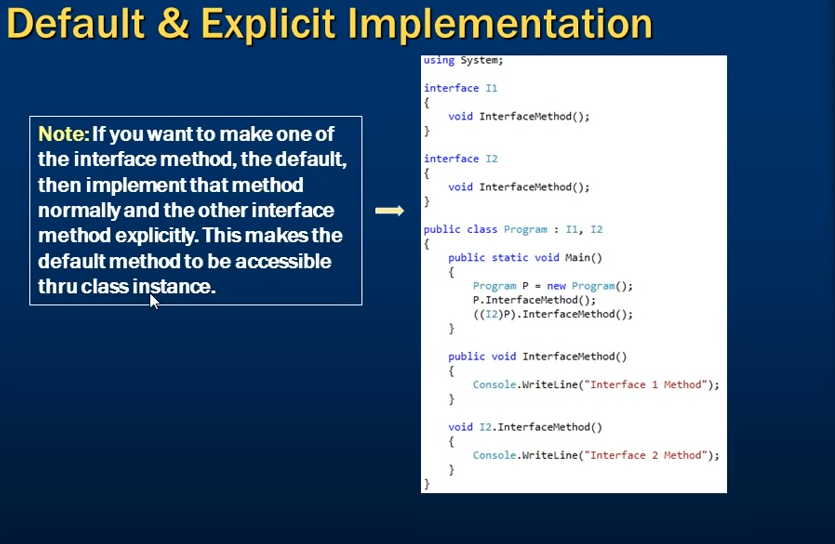 Default & Explicit Implementation

Note: If you want to make one of the interface method, the default, then implement that method normally and the other interface method explicitly. This makes the default method to be accessible thru class instance.

using System;

interface I1
{
    void InterfaceMethod();
}

interface I2
{
    void InterfaceMethod();
}

public class Program : I1, I2
{
    public static void Main()
    {
        Program P = new Program();
        P.InterfaceMethod();
        ((I2)P).InterfaceMethod();
    }

    public void InterfaceMethod()
    {
        Console.WriteLine("Interface 1 Method");
    }

    void I2.InterfaceMethod()
    {
        Console.WriteLine("Interface 2 Method");
    }
}